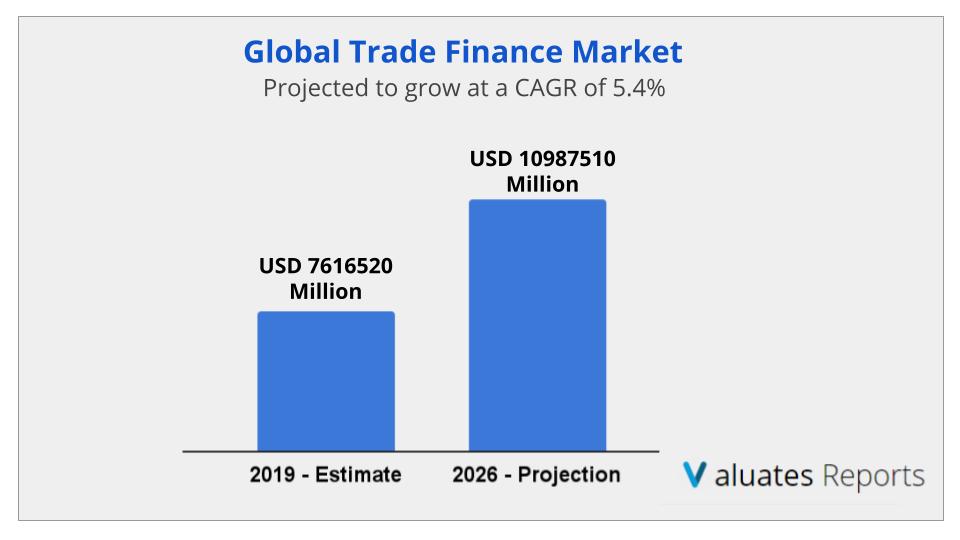 Global Trade Finance Market
Projected to grow at a CAGR of 5.4%

USD 7616520 Million

USD 10987510 Million

2019 - Estimate

2026 - Projection

Valuates Reports